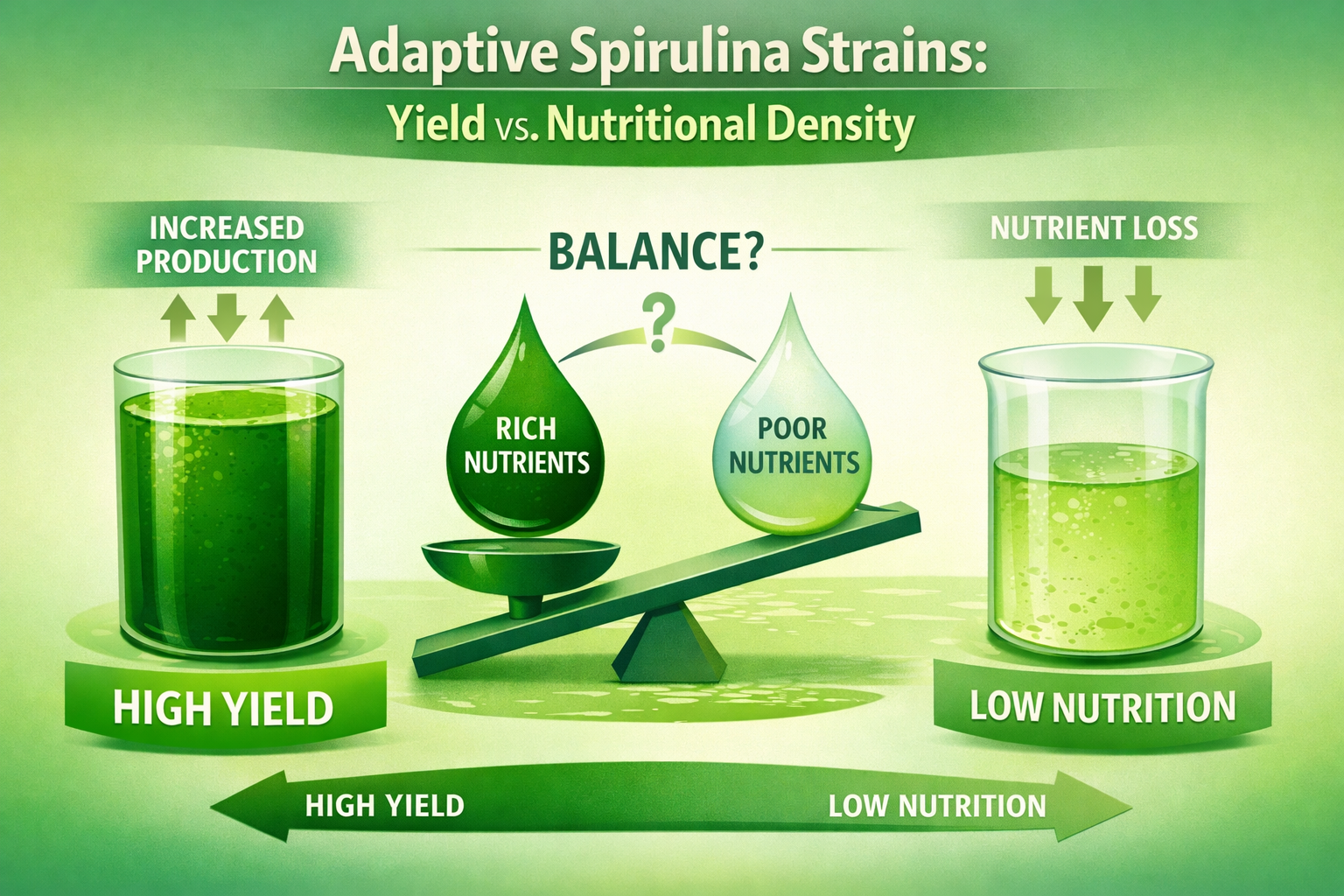 Adaptive Spirulina Strains:

Yield vs. Nutritional Density

INCREASED PRODUCTION

BALANCE?

NUTRIENT LOSS

?

RICH NUTRIENTS

POOR NUTRIENTS

HIGH YIELD

LOW NUTRITION

HIGH YIELD

LOW NUTRITION